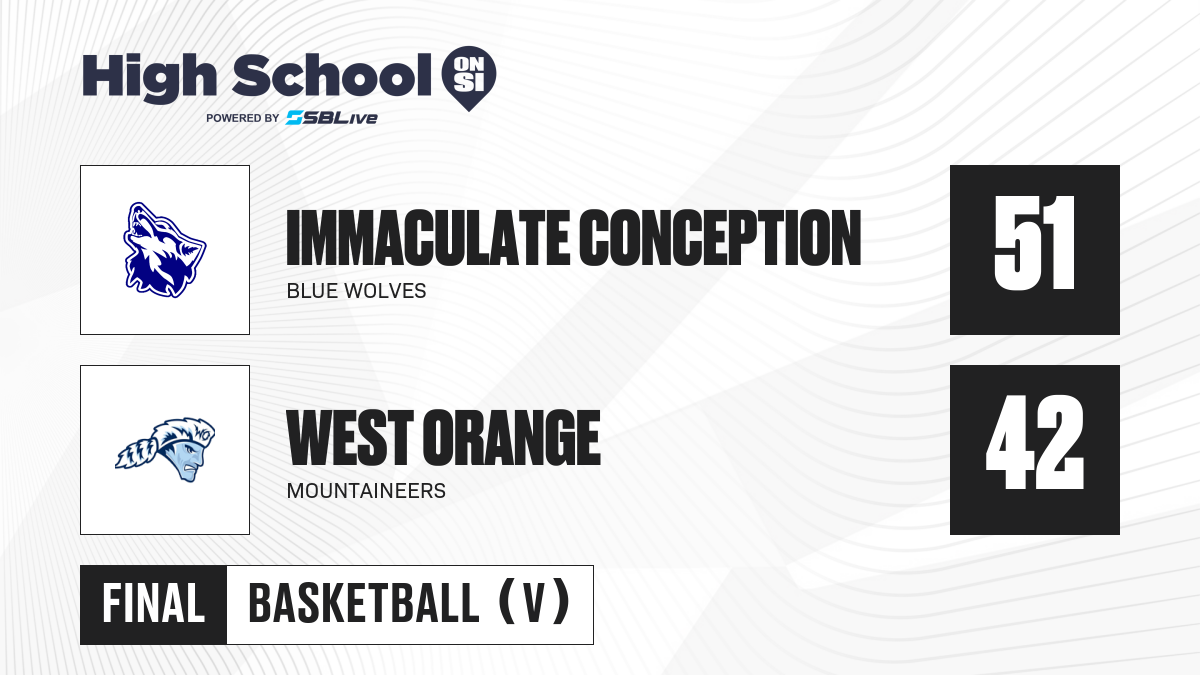 High School ON SI
POWERED BY SBLive

IMMACULATE CONCEPTION
BLUE WOLVES
51

WO
WEST ORANGE
MOUNTAINEERS
42

FINAL BASKETBALL (V)